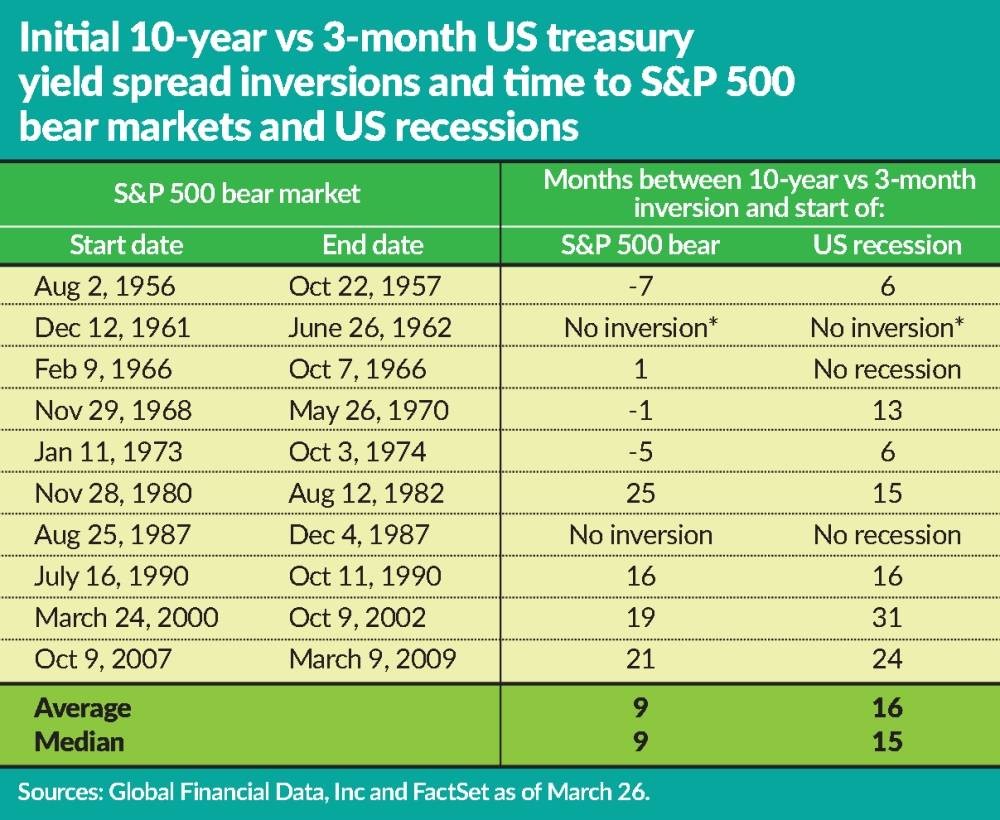 Initial 10-year vs 3-month US treasury yield spread inversions and time to S&P 500 bear markets and US recessions

| S&P 500 bear market | | Months between 10-year vs 3-month inversion and start of: | |
|---|---|---|---|
| Start date | End date | S&P 500 bear | US recession |
| Aug 2, 1956 | Oct 22, 1957 | -7 | 6 |
| Dec 12, 1961 | June 26, 1962 | No inversion* | No inversion* |
| Feb 9, 1966 | Oct 7, 1966 | 1 | No recession |
| Nov 29, 1968 | May 26, 1970 | -1 | 13 |
| Jan 11, 1973 | Oct 3, 1974 | -5 | 6 |
| Nov 28, 1980 | Aug 12, 1982 | 25 | 15 |
| Aug 25, 1987 | Dec 4, 1987 | No inversion | No recession |
| July 16, 1990 | Oct 11, 1990 | 16 | 16 |
| March 24, 2000 | Oct 9, 2002 | 19 | 31 |
| Oct 9, 2007 | March 9, 2009 | 21 | 24 |
| Average | | 9 | 16 |
| Median | | 9 | 15 |

Sources: Global Financial Data, Inc and FactSet as of March 26.